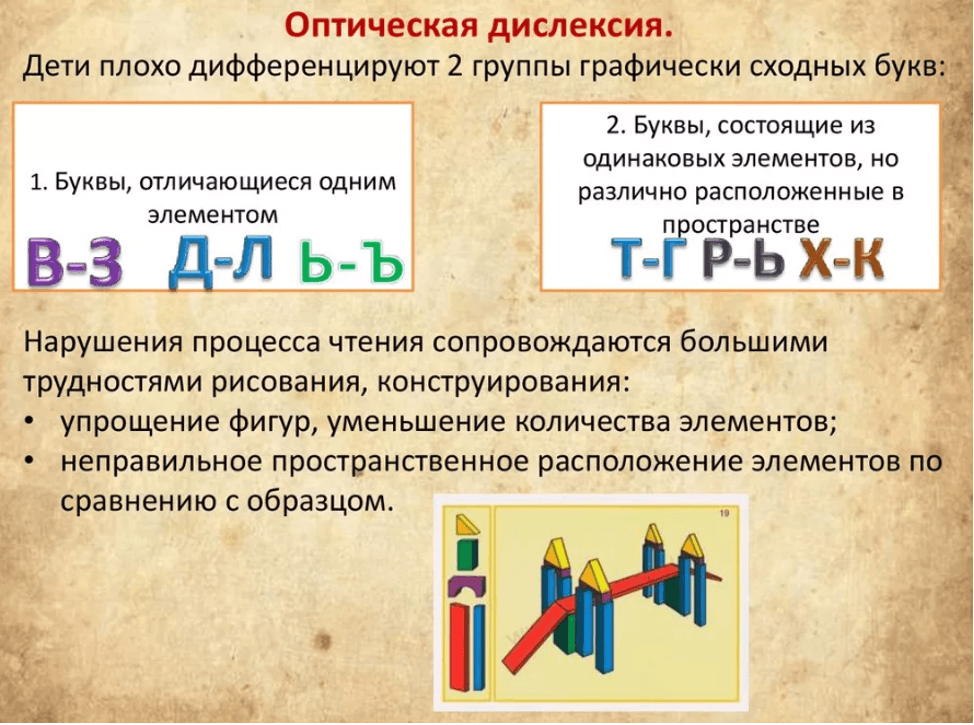 Оптическая дислексия.

Дети плохо дифференцируют 2 группы графически сходных букв:

1. Буквы, отличающиеся одним элементом

В-З Д-Л Ь-Ъ

2. Буквы, состоящие из одинаковых элементов, но различно расположенные в пространстве

Т-Г Р-Ь Х-К

Нарушения процесса чтения сопровождаются большими трудностями рисования, конструирования:

• упрощение фигур, уменьшение количества элементов;
• неправильное пространственное расположение элементов по сравнению с образцом.

19